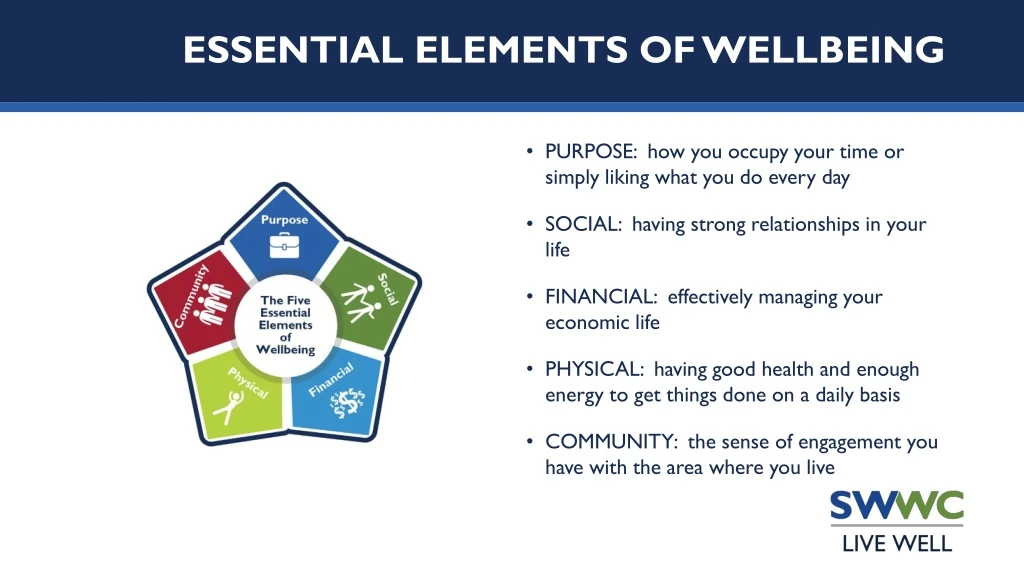 ESSENTIAL ELEMENTS OF WELLBEING

Purpose

Social

Financial

Physical

Community

The Five Essential Elements of Wellbeing

• PURPOSE: how you occupy your time or simply liking what you do every day

• SOCIAL: having strong relationships in your life

• FINANCIAL: effectively managing your economic life

• PHYSICAL: having good health and enough energy to get things done on a daily basis

• COMMUNITY: the sense of engagement you have with the area where you live

SWWC
LIVE WELL